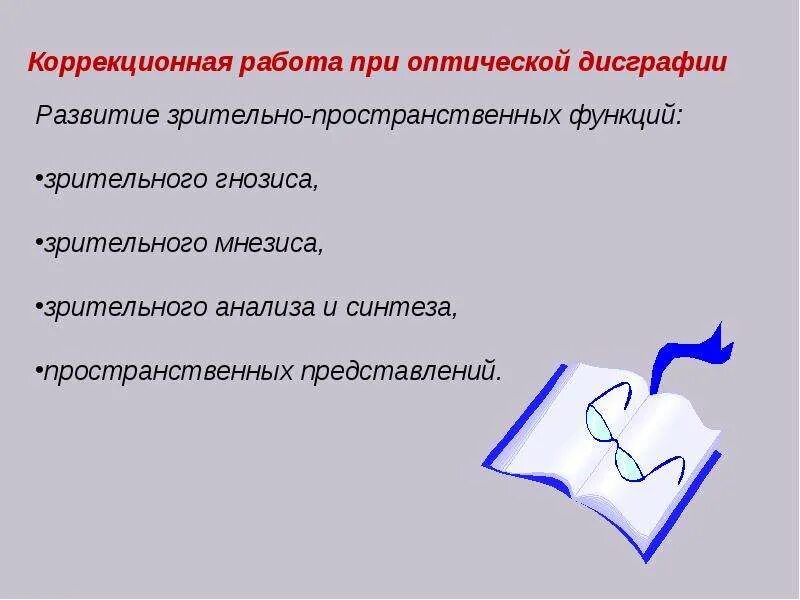 Коррекционная работа при оптической дисграфии

Развитие зрительно-пространственных функций:

•зрительного гнозиса,

•зрительного мнезиса,

•зрительного анализа и синтеза,

•пространственных представлений.